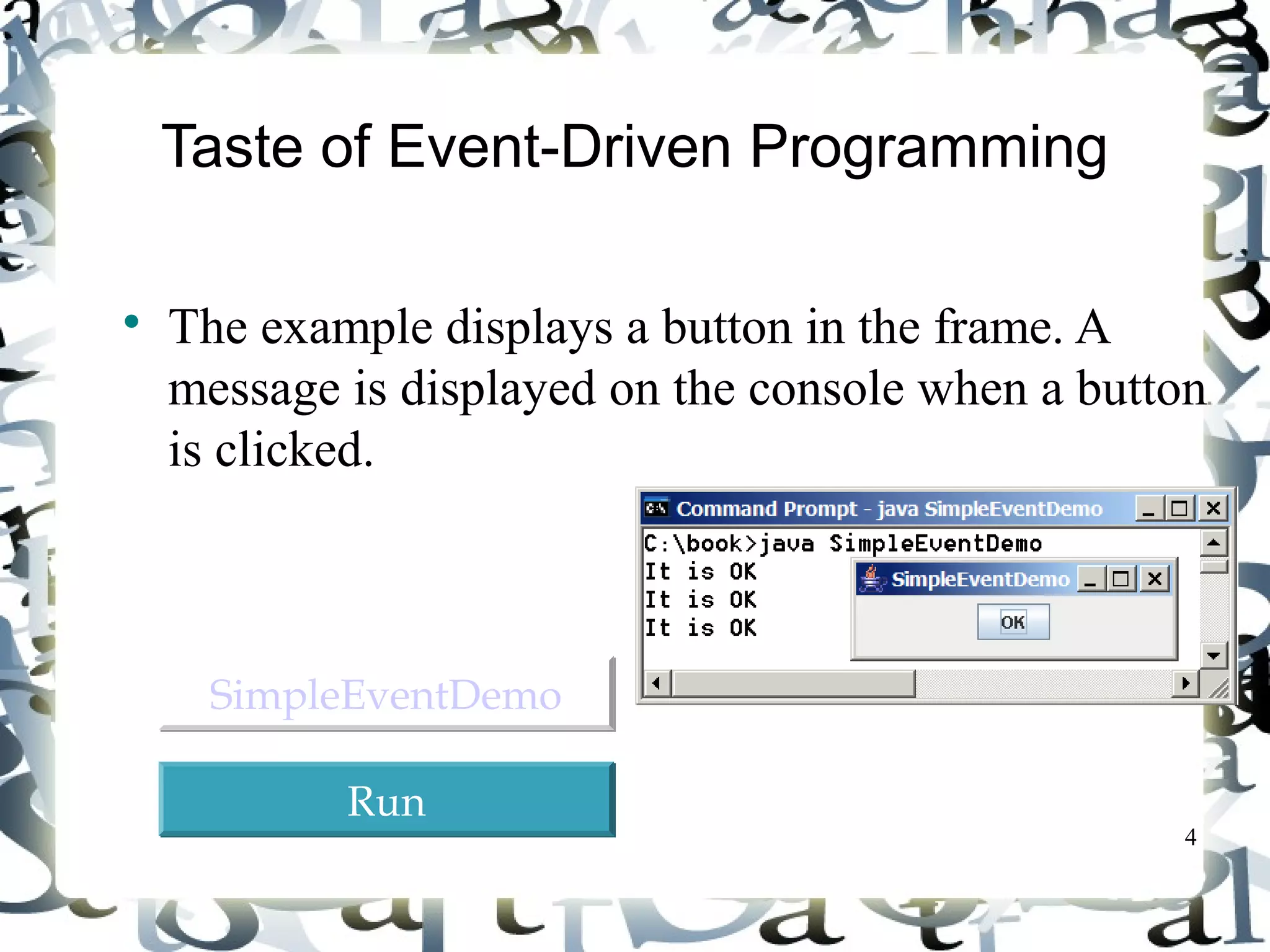 Taste of Event-Driven Programming

• The example displays a button in the frame. A message is displayed on the console when a button is clicked.

Command Prompt - java SimpleEventDemo

C:\book>java SimpleEventDemo
It is OK
It is OK
It is OK

SimpleEventDemo

OK

SimpleEventDemo

Run

4